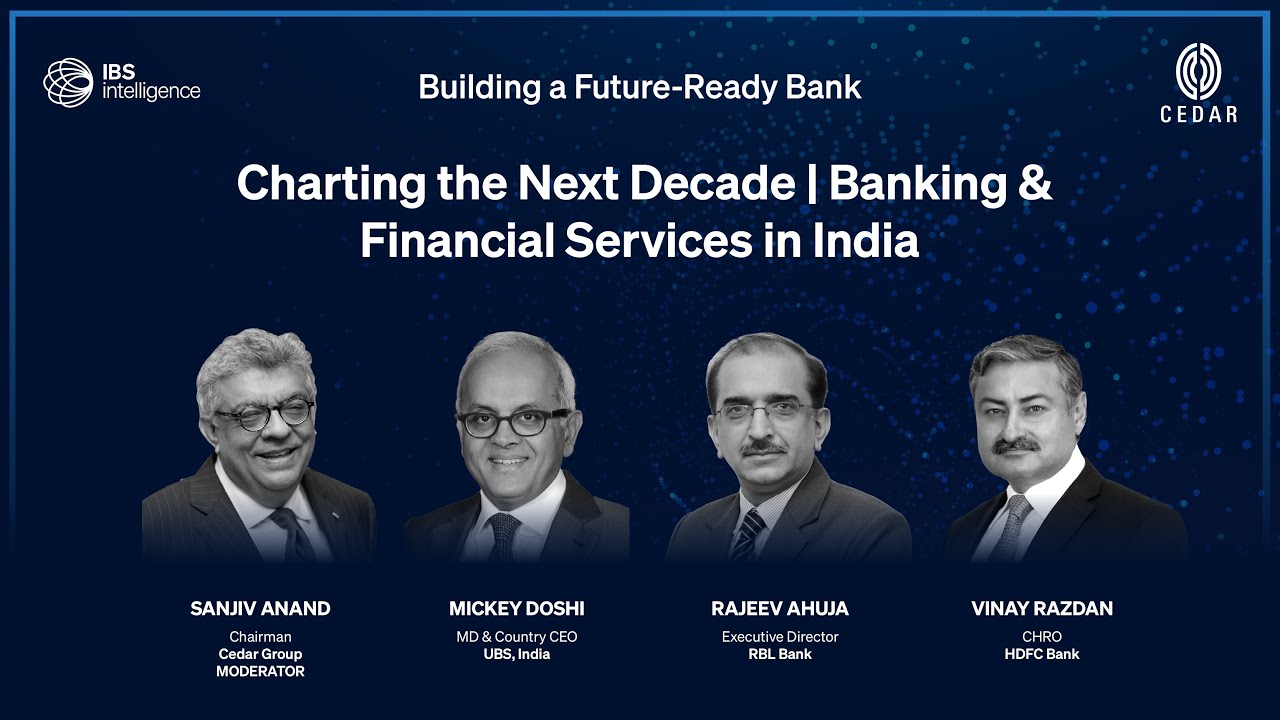 IBS intelligence

Building a Future-Ready Bank

CEDAR

Charting the Next Decade | Banking & Financial Services in India

SANJIV ANAND
Chairman
Cedar Group
MODERATOR

MICKEY DOSHI
MD & Country CEO
UBS, India

RAJEEV AHUJA
Executive Director
RBL Bank

VINAY RAZDAN
CHRO
HDFC Bank